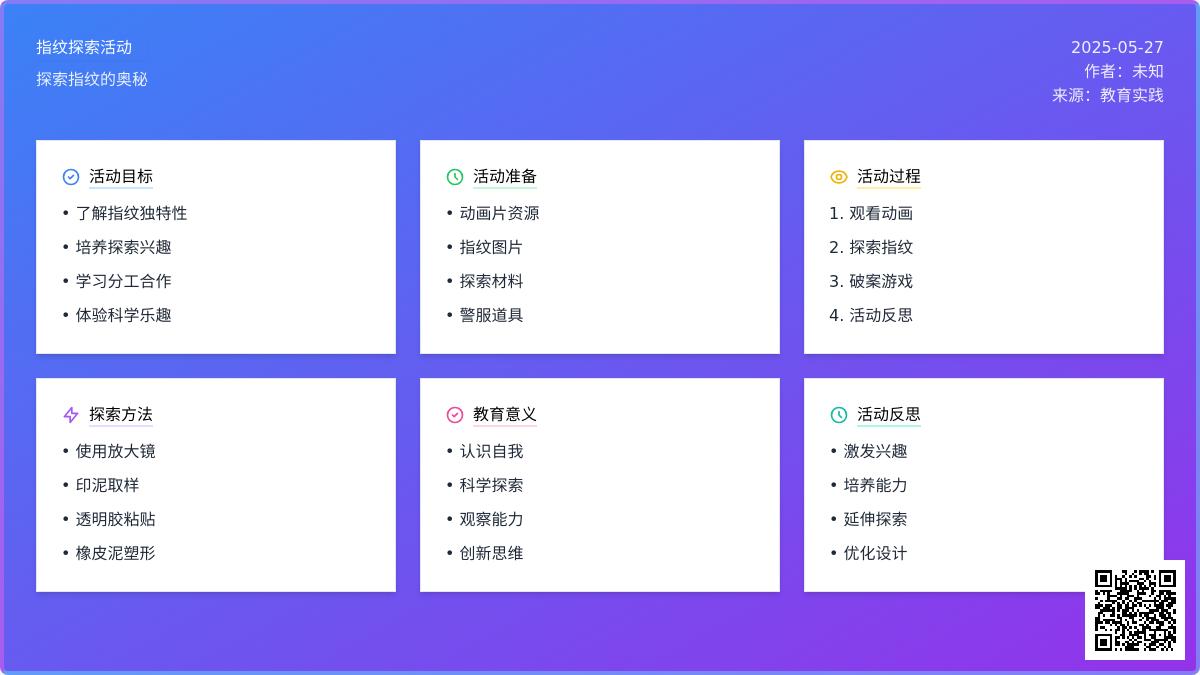 指纹探索活动
探索指纹的奥秘

2025-05-27
作者：未知
来源：教育实践

活动目标
• 了解指纹独特性
• 培养探索兴趣
• 学习分工合作
• 体验科学乐趣

活动准备
• 动画片资源
• 指纹图片
• 探索材料
• 警服道具

活动过程
1. 观看动画
2. 探索指纹
3. 破案游戏
4. 活动反思

探索方法
• 使用放大镜
• 印泥取样
• 透明胶粘贴
• 橡皮泥塑形

教育意义
• 认识自我
• 科学探索
• 观察能力
• 创新思维

活动反思
• 激发兴趣
• 培养能力
• 延伸探索
• 优化设计